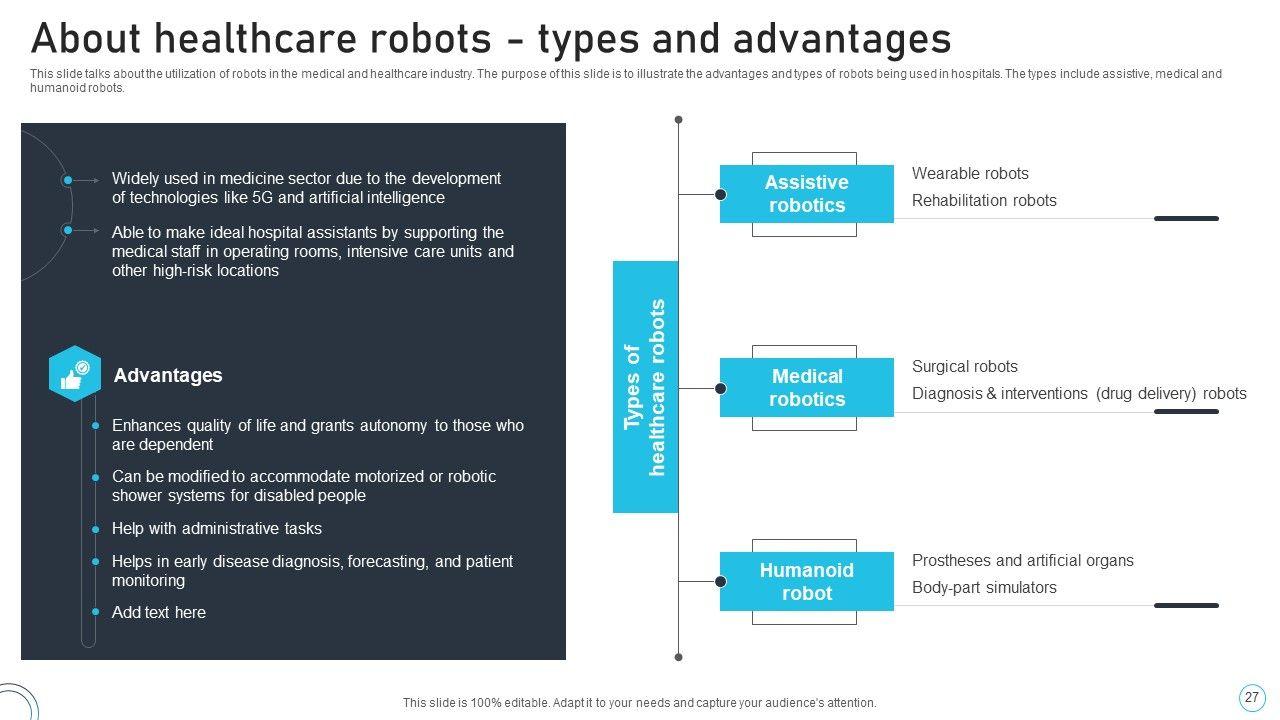 About healthcare robots – types and advantages

This slide talks about the utilization of robots in the medical and healthcare industry. The purpose of this slide is to illustrate the advantages and types of robots being used in hospitals. The types include assistive, medical and humanoid robots.

Widely used in medicine sector due to the development of technologies like 5G and artificial intelligence

Able to make ideal hospital assistants by supporting the medical staff in operating rooms, intensive care units and other high-risk locations

Advantages

Enhances quality of life and grants autonomy to those who are dependent

Can be modified to accommodate motorized or robotic shower systems for disabled people

Help with administrative tasks

Helps in early disease diagnosis, forecasting, and patient monitoring

Add text here

Types of healthcare robots

Assistive robotics

Wearable robots

Rehabilitation robots

Medical robotics

Surgical robots

Diagnosis & interventions (drug delivery) robots

Humanoid robot

Prostheses and artificial organs

Body-part simulators

This slide is 100% editable. Adapt it to your needs and capture your audience's attention.

27